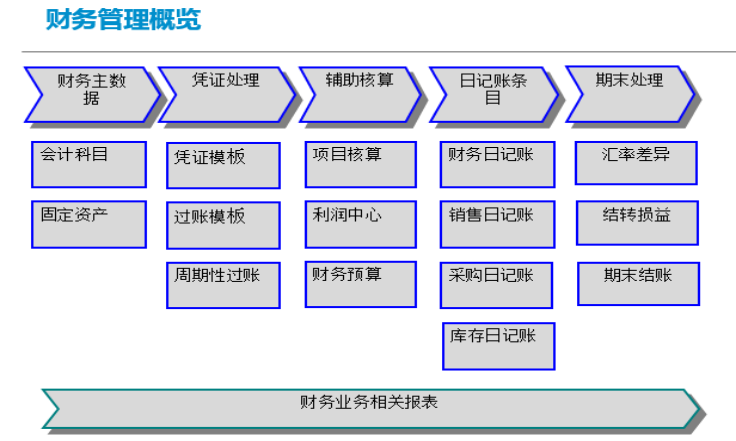 财务管理概览

财务主数据

会计科目

固定资产

凭证处理

凭证模板

过账模板

周期性过账

辅助核算

项目核算

利润中心

财务预算

日记账条目

财务日记账

销售日记账

采购日记账

库存日记账

期末处理

汇率差异

结转损益

期末结账

财务业务相关报表